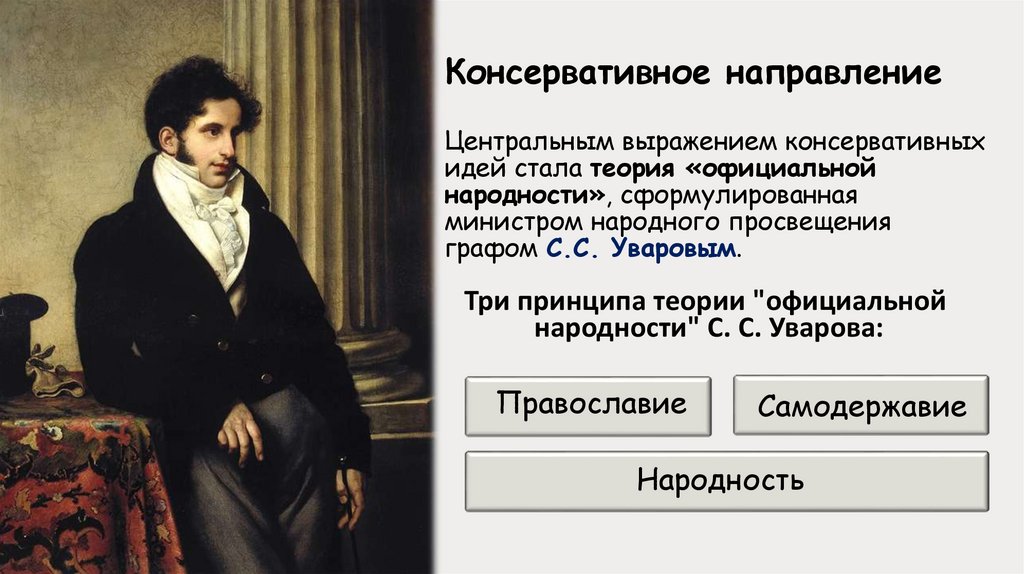 Консервативное направление

Центральным выражением консервативных идей стала теория «официальной народности», сформулированная министром народного просвещения графом С.С. Уваровым.

Три принципа теории "официальной народности" С. С. Уварова:

Православие

Самодержавие

Народность